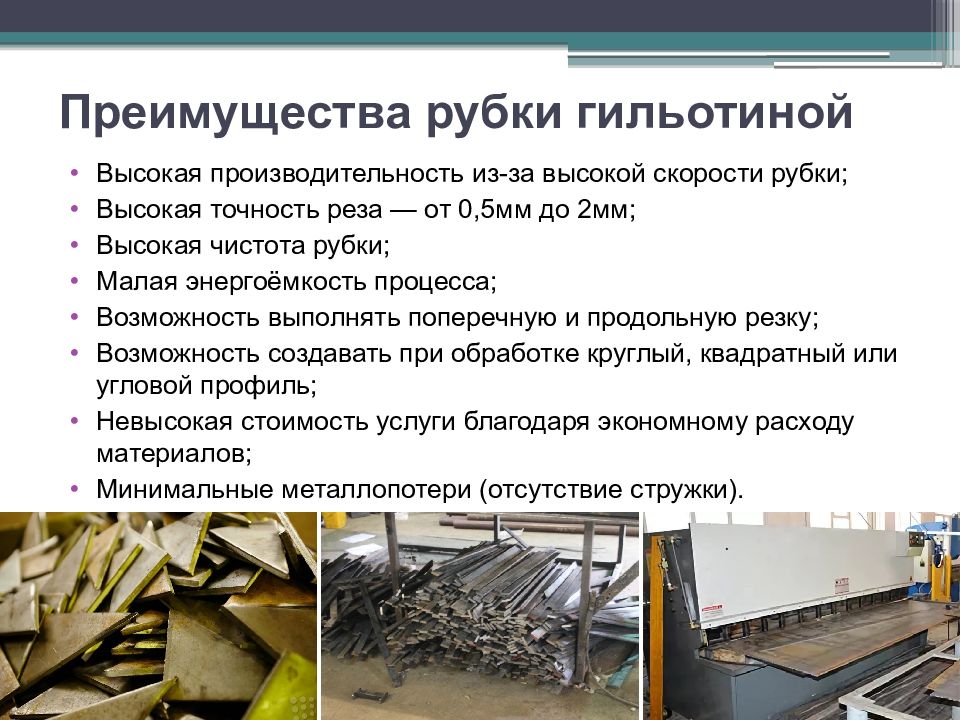 Преимущества рубки гильотиной

• Высокая производительность из-за высокой скорости рубки;
• Высокая точность реза — от 0,5мм до 2мм;
• Высокая чистота рубки;
• Малая энергоёмкость процесса;
• Возможность выполнять поперечную и продольную резку;
• Возможность создавать при обработке круглый, квадратный или угловой профиль;
• Невысокая стоимость услуги благодаря экономному расходу материалов;
• Минимальные металлопотери (отсутствие стружки).